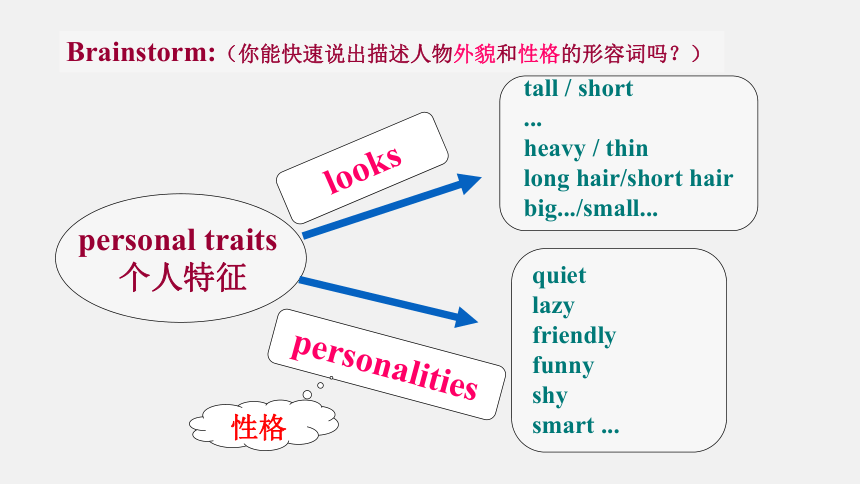 Brainstorm:（你能快速说出描述人物外貌和性格的形容词吗？）

personal traits
个人特征

looks

tall / short
...
heavy / thin
long hair/short hair
big.../small...

personalities

性格

quiet
lazy
friendly
funny
shy
smart ...